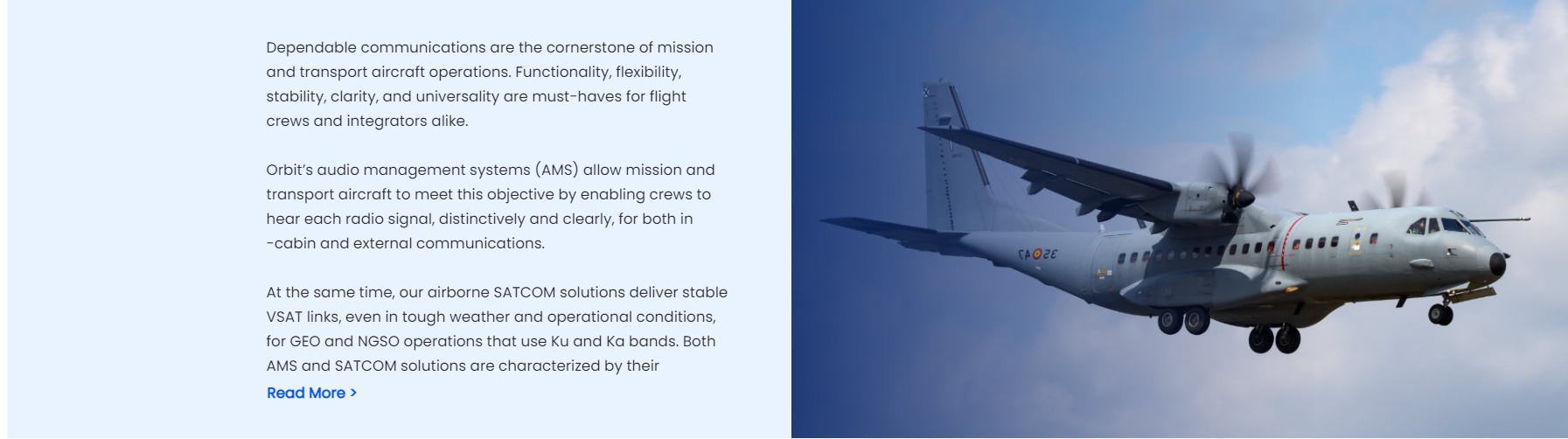 Dependable communications are the cornerstone of mission and transport aircraft operations. Functionality, flexibility, stability, clarity, and universality are must-haves for flight crews and integrators alike.

Orbit's audio management systems (AMS) allow mission and transport aircraft to meet this objective by enabling crews to hear each radio signal, distinctively and clearly, for both in -cabin and external communications.

At the same time, our airborne SATCOM solutions deliver stable VSAT links, even in tough weather and operational conditions, for GEO and NGSO operations that use Ku and Ka bands. Both AMS and SATCOM solutions are characterized by their

Read More >

35-47